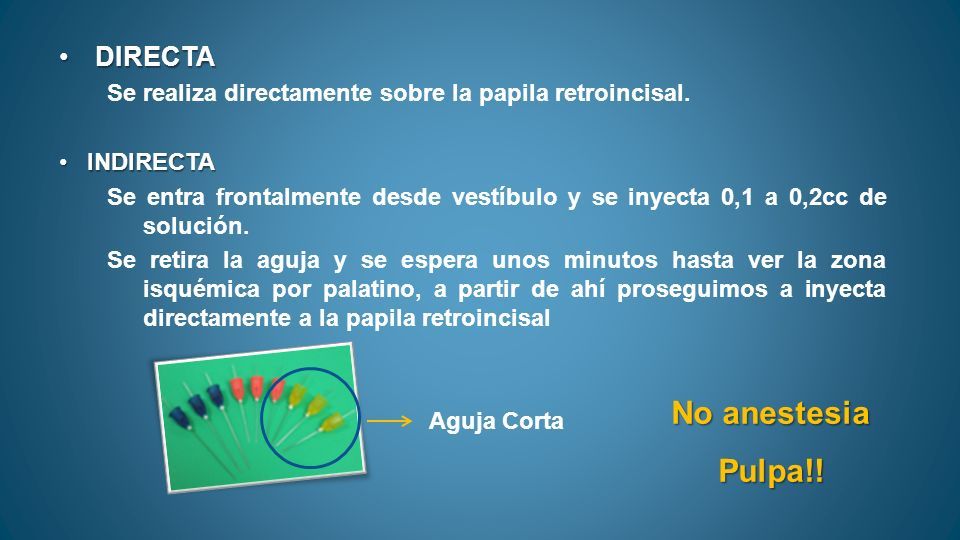 • DIRECTA

Se realiza directamente sobre la papila retroincisal.

• INDIRECTA

Se entra frontalmente desde vestíbulo y se inyecta 0,1 a 0,2cc de solución.

Se retira la aguja y se espera unos minutos hasta ver la zona isquémica por palatino, a partir de ahí proseguimos a inyecta directamente a la papila retroincisal

Aguja Corta

No anestesia

Pulpa!!